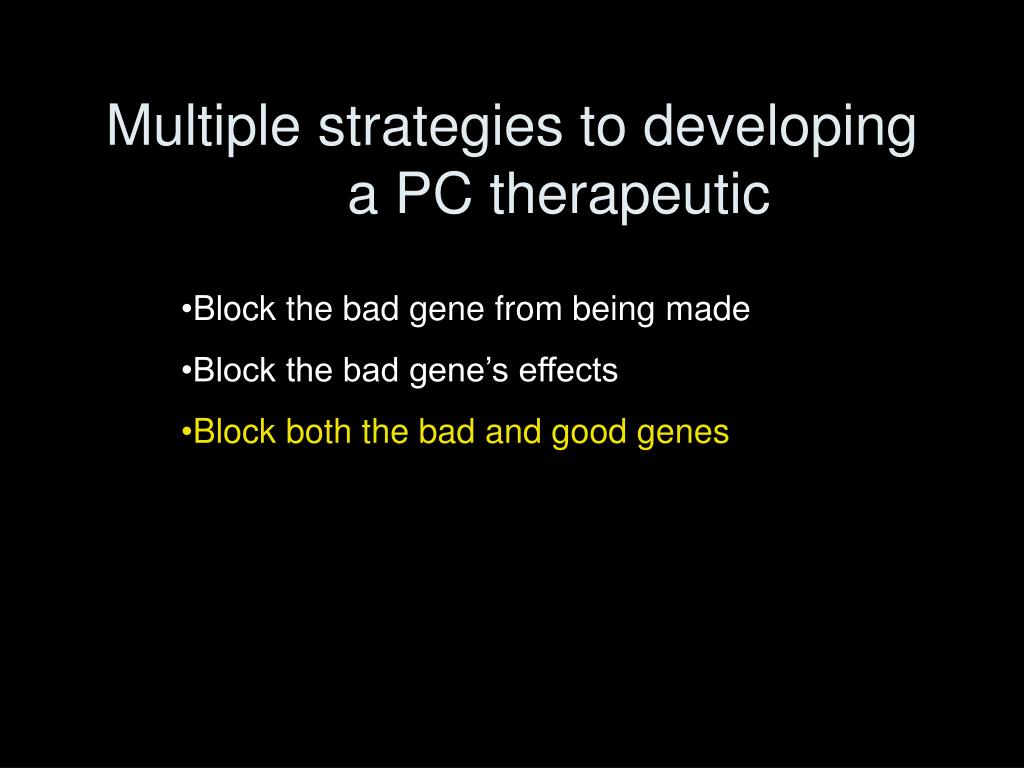 Multiple strategies to developing a PC therapeutic

•Block the bad gene from being made

•Block the bad gene’s effects

•Block both the bad and good genes